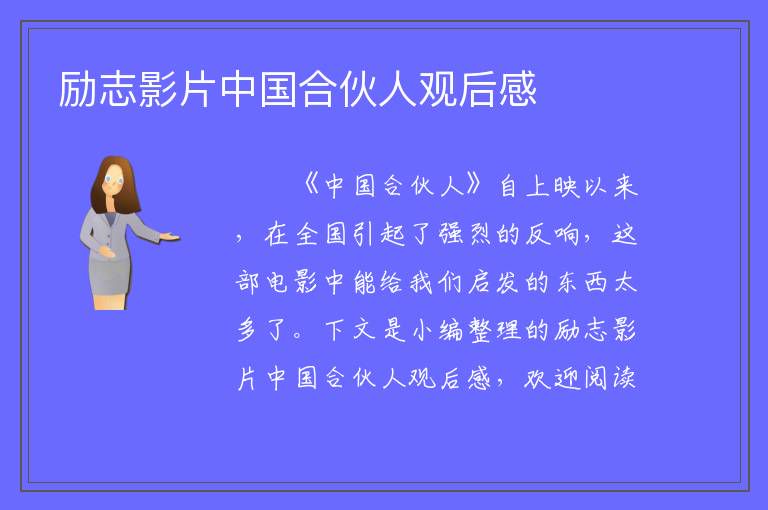 励志影片中国合伙人观后感

《中国合伙人》自上映以来，在全国引起了强烈的反响，这部电影中能给我们启发的东西太多了。下文是小编整理的励志影片中国合伙人观后感，欢迎阅读